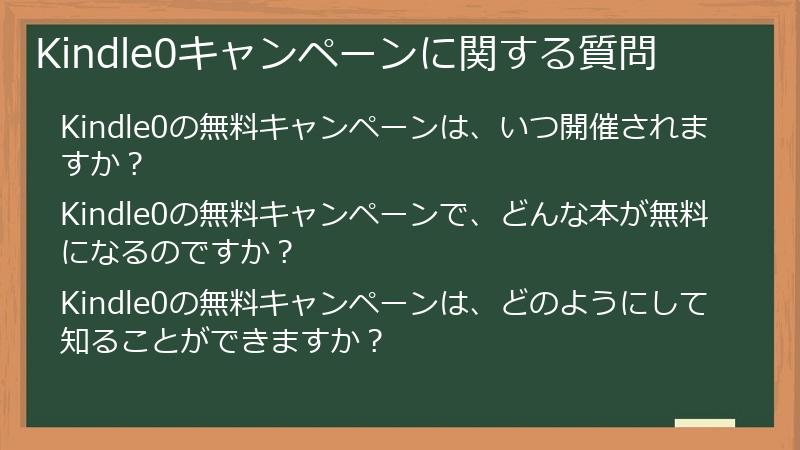 Kindle0キャンペーンに関する質問

Kindle0の無料キャンペーンは、いつ開催されますか？

Kindle0の無料キャンペーンで、どんな本が無料になるのですか？

Kindle0の無料キャンペーンは、どのようにして知ることができますか？